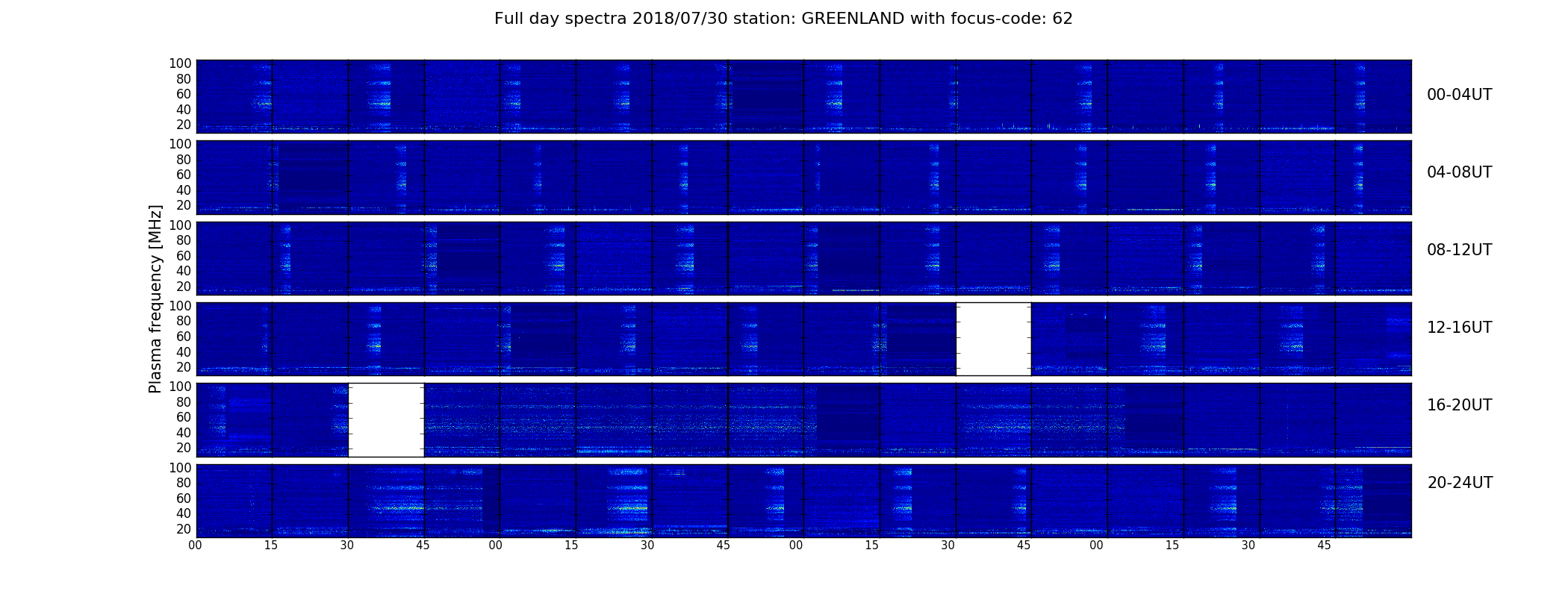 Full day spectra 2018/07/30 station: GREENLAND with focus-code: 62

Plasma frequency [MHz]

100
80
60
40
20

00-04UT

100
80
60
40
20

04-08UT

100
80
60
40
20

08-12UT

100
80
60
40
20

12-16UT

100
80
60
40
20

16-20UT

100
80
60
40
20

20-24UT

00 15 30 45 00 15 30 45 00 15 30 45 00 15 30 45